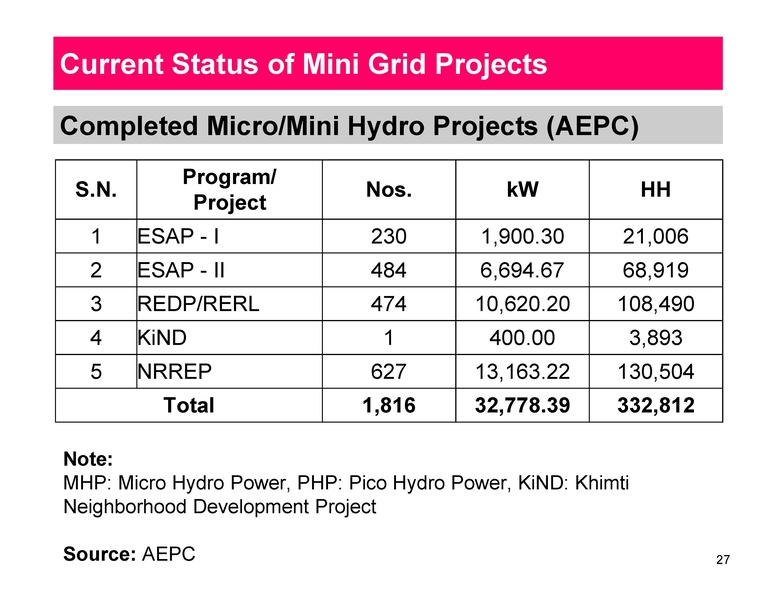 Current Status of Mini Grid Projects

Completed Micro/Mini Hydro Projects (AEPC)

| S.N. | Program/ Project | Nos. | kW | HH |
|---|---|---|---|---|
| 1 | ESAP - I | 230 | 1,900.30 | 21,006 |
| 2 | ESAP - II | 484 | 6,694.67 | 68,919 |
| 3 | REDP/RERL | 474 | 10,620.20 | 108,490 |
| 4 | KiND | 1 | 400.00 | 3,893 |
| 5 | NRREP | 627 | 13,163.22 | 130,504 |
| Total | | 1,816 | 32,778.39 | 332,812 |

Note:
MHP: Micro Hydro Power, PHP: Pico Hydro Power, KiND: Khimti Neighborhood Development Project

Source: AEPC

27